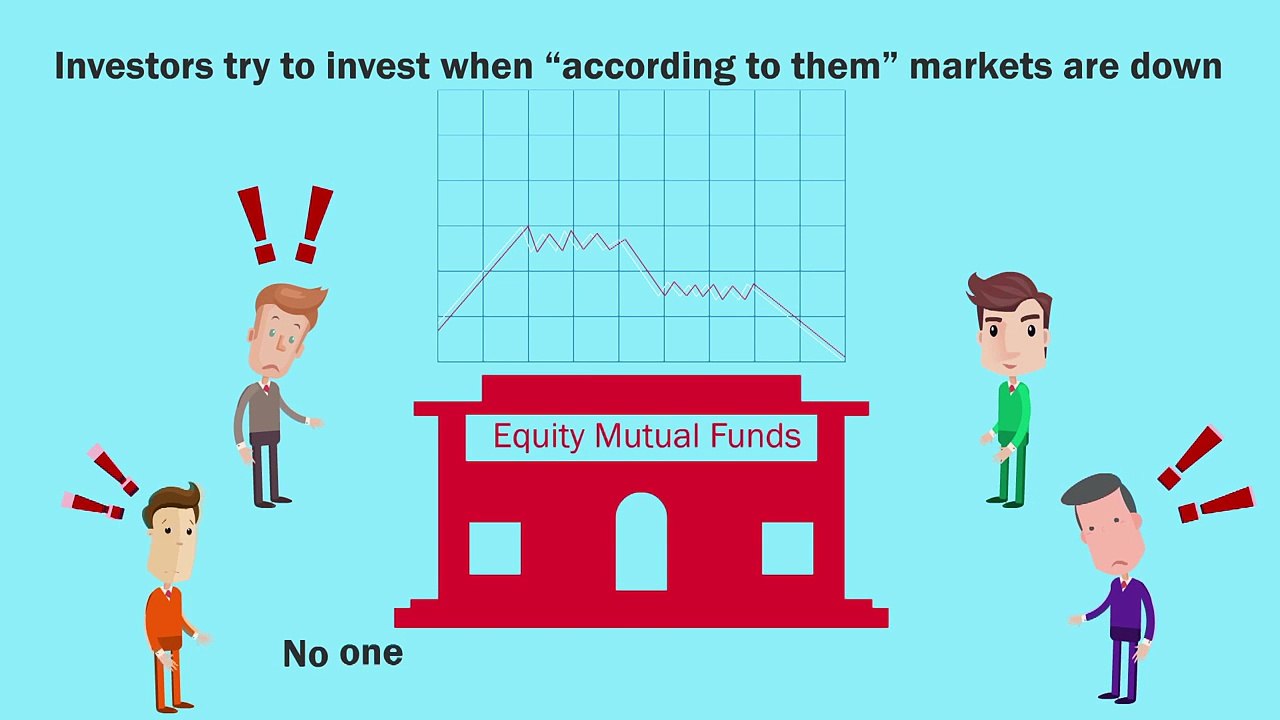 Investors try to invest when “according to them” markets are down

Equity Mutual Funds

No one